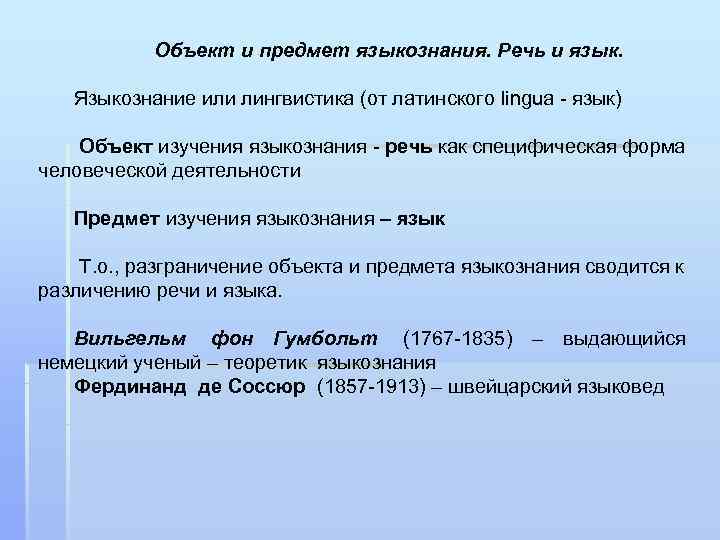 Объект и предмет языкознания. Речь и язык.

Языкознание или лингвистика (от латинского lingua - язык)

Объект изучения языкознания - речь как специфическая форма человеческой деятельности

Предмет изучения языкознания – язык

Т.о., разграничение объекта и предмета языкознания сводится к различению речи и языка.

Вильгельм фон Гумбольт (1767-1835) – выдающийся немецкий ученый – теоретик языкознания

Фердинанд де Соссюр (1857-1913) – швейцарский языковед